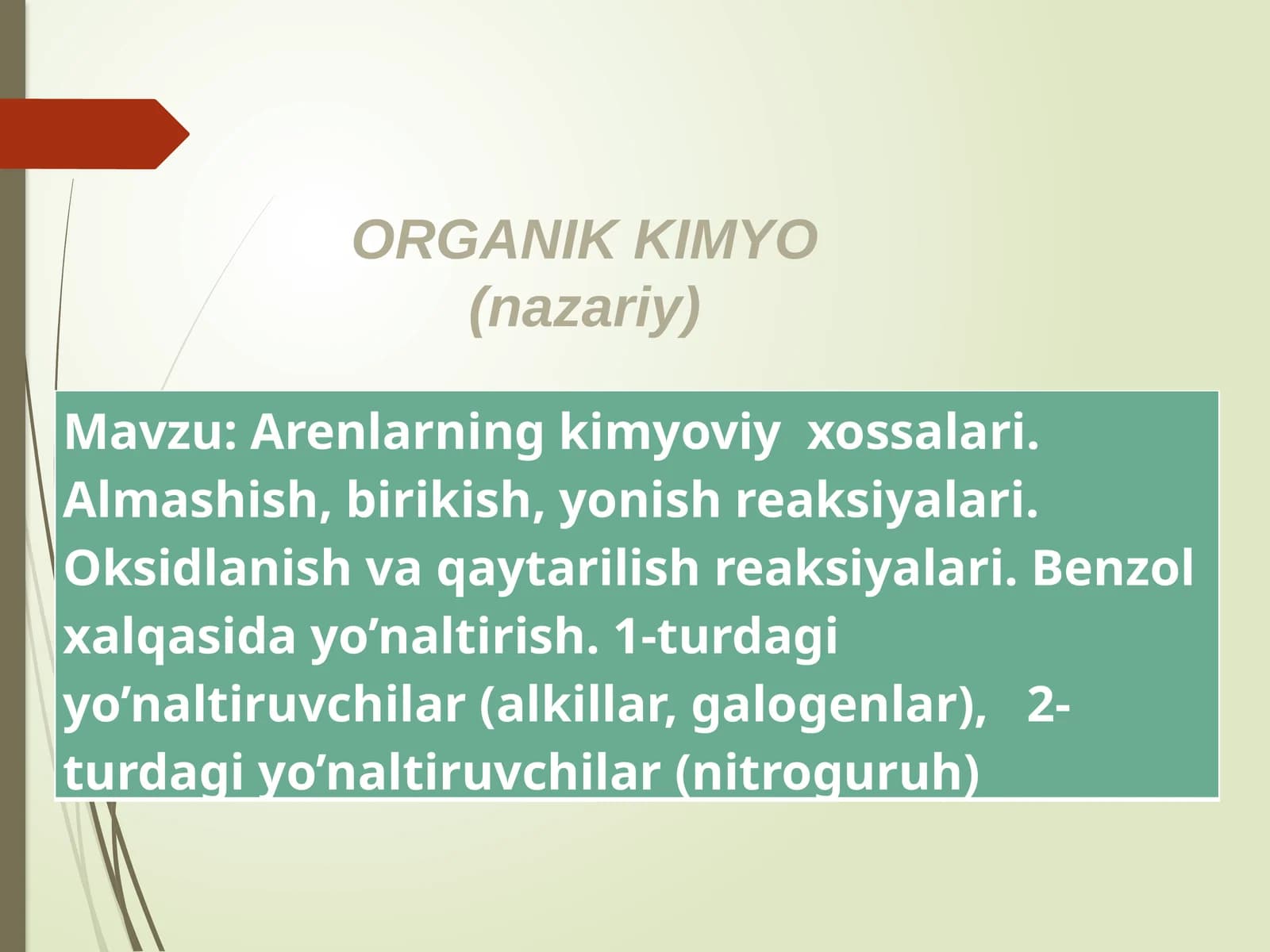 ORGANIK KIMYO
(nazariy)

Mavzu: Arenlarning kimyoviy xossalari. Almashish, birikish, yonish reaksiyalari. Oksidlanish va qaytarilish reaksiyalari. Benzol xalqasida yo’naltirish. 1-turdagi yo’naltiruvchilar (alkillar, galogenlar), 2-turdagi yo’naltiruvchilar (nitroguruh)